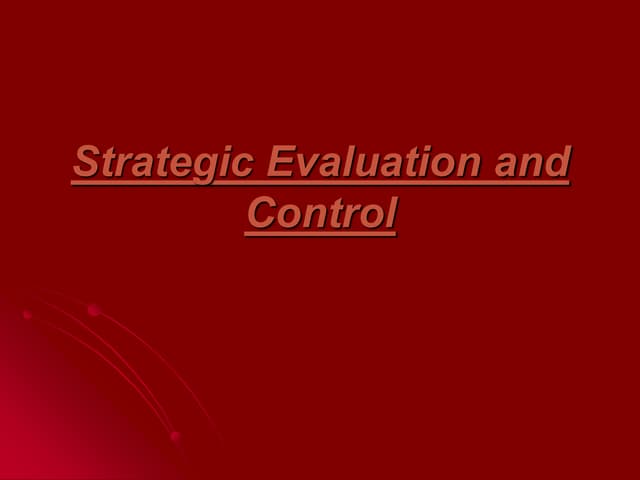 Strategic Evaluation and Control